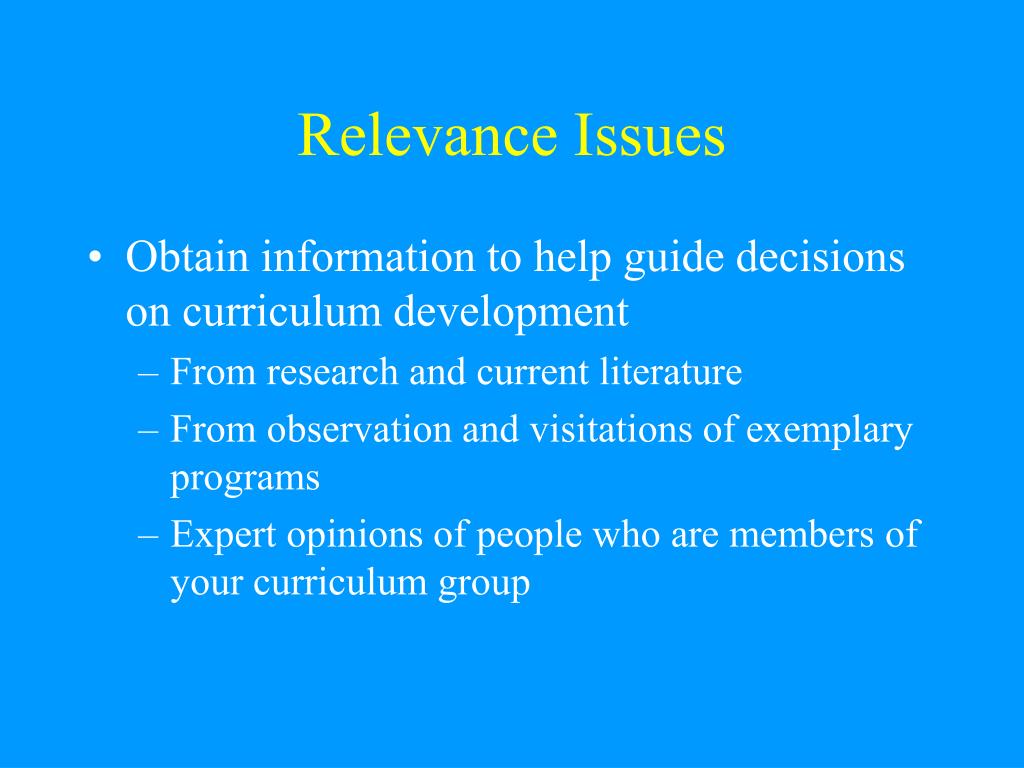 Relevance Issues

• Obtain information to help guide decisions on curriculum development
– From research and current literature
– From observation and visitations of exemplary programs
– Expert opinions of people who are members of your curriculum group